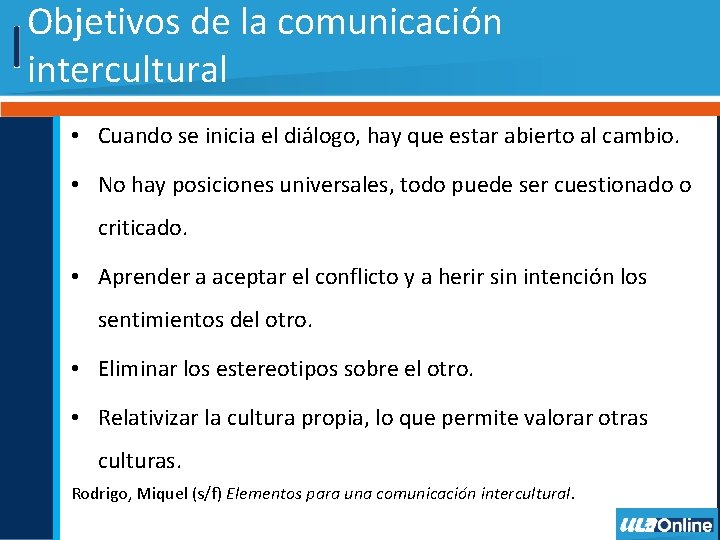 Objetivos de la comunicación intercultural

• Cuando se inicia el diálogo, hay que estar abierto al cambio.

• No hay posiciones universales, todo puede ser cuestionado o criticado.

• Aprender a aceptar el conflicto y a herir sin intención los sentimientos del otro.

• Eliminar los estereotipos sobre el otro.

• Relativizar la cultura propia, lo que permite valorar otras culturas.

Rodrigo, Miquel (s/f) Elementos para una comunicación intercultural.

ULA Online